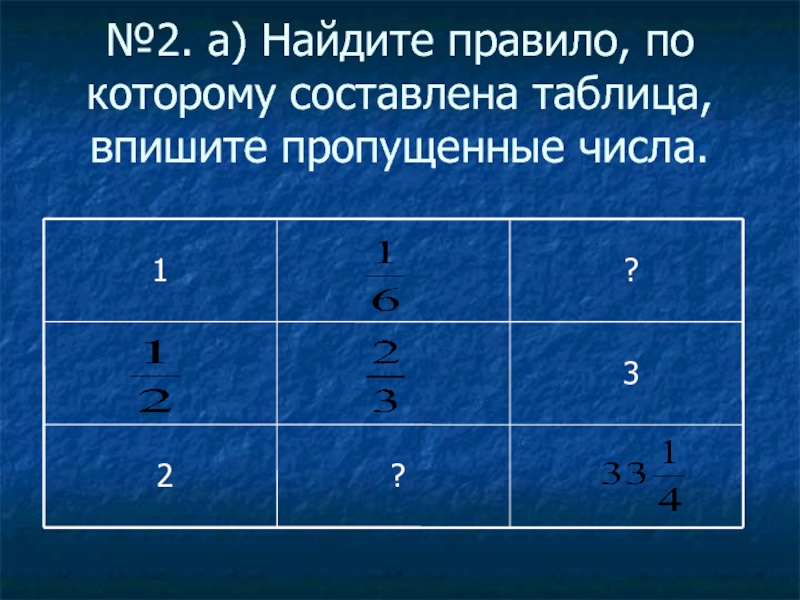 №2. а) Найдите правило, по которому составлена таблица, впишите пропущенные числа.

| 1 | $\frac{1}{6}$ | ? |
|---|---|---|
| $\frac{1}{2}$ | $\frac{2}{3}$ | 3 |
| 2 | ? | $33\frac{1}{4}$ |